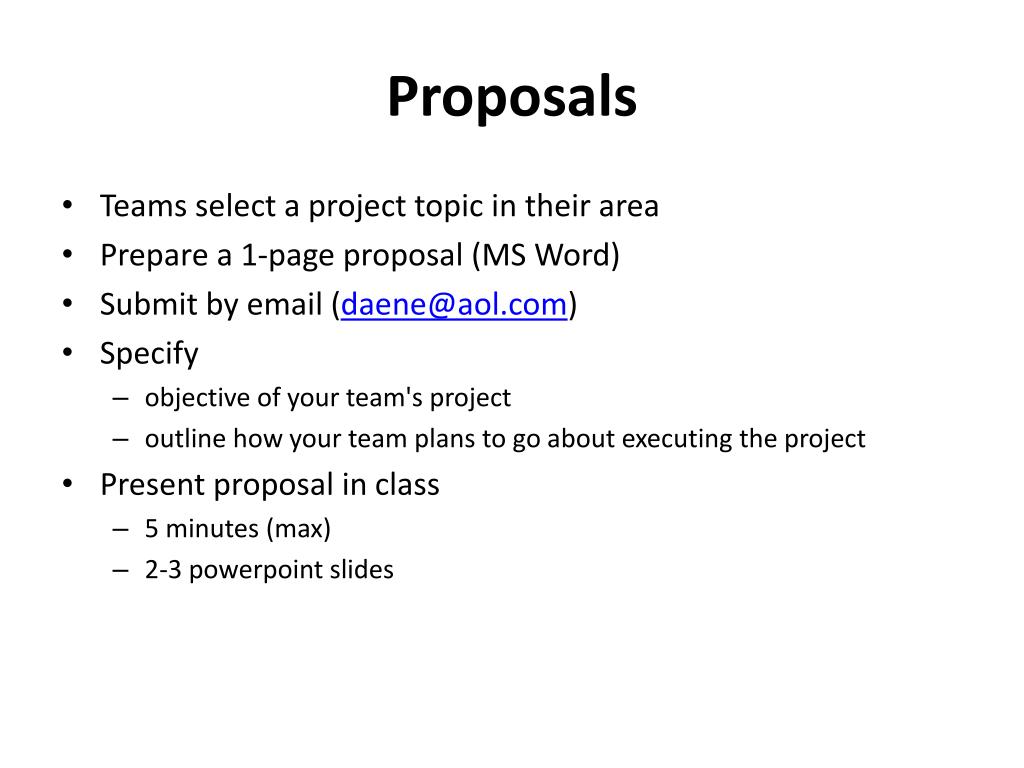 Proposals

• Teams select a project topic in their area
• Prepare a 1-page proposal (MS Word)
• Submit by email (daene@aol.com)
• Specify
  – objective of your team's project
  – outline how your team plans to go about executing the project
• Present proposal in class
  – 5 minutes (max)
  – 2-3 powerpoint slides